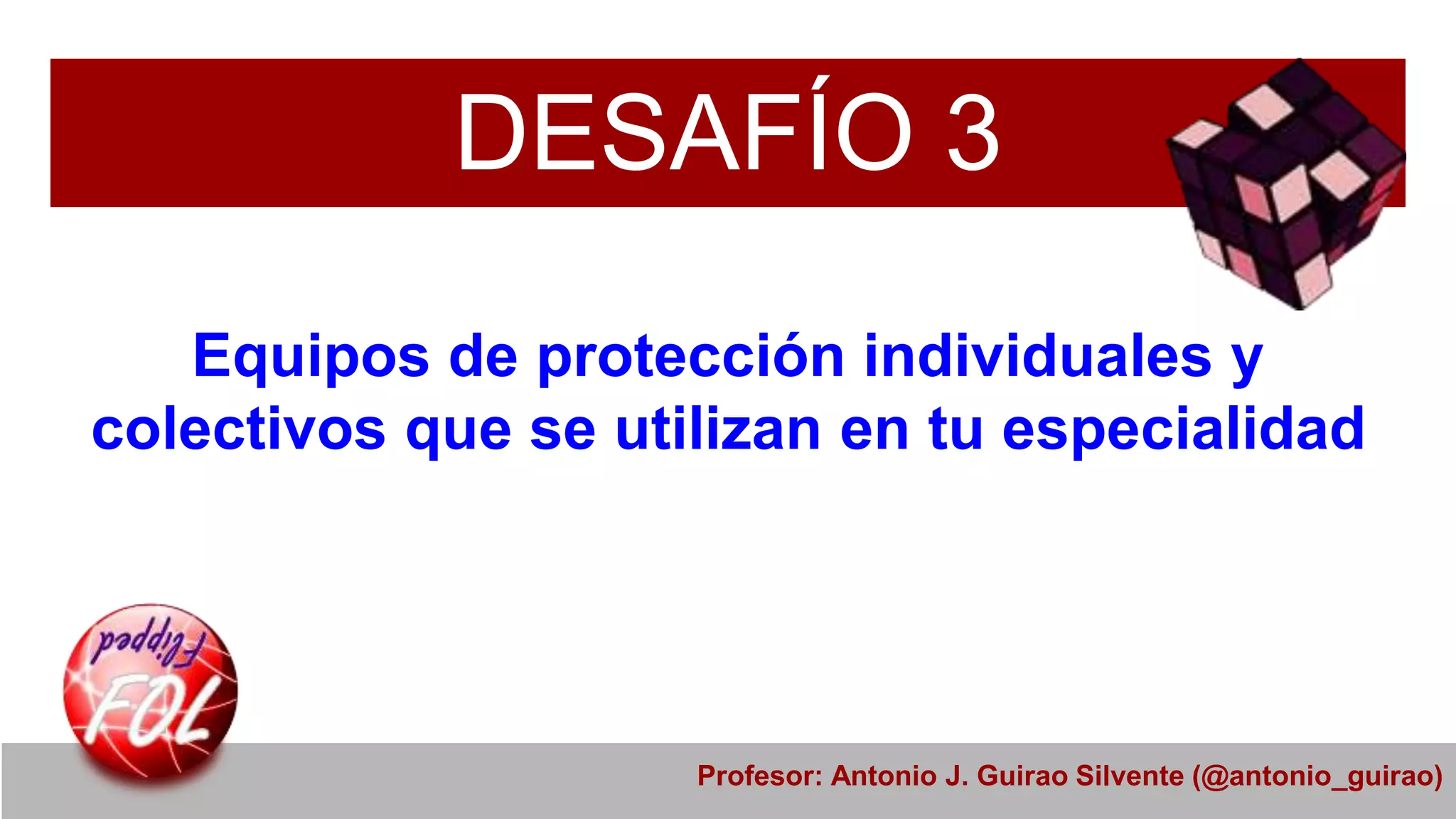 DESAFÍO 3

Equipos de protección individuales y colectivos que se utilizan en tu especialidad

Flipped
FOL

Profesor: Antonio J. Guirao Silvente (@antonio_guirao)